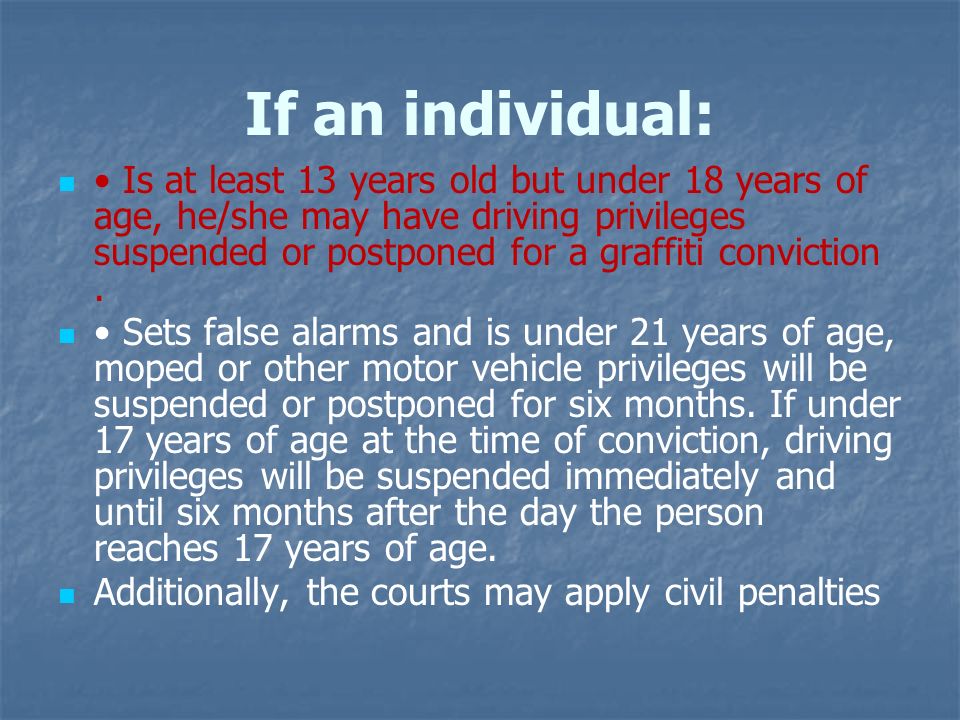 If an individual:

• Is at least 13 years old but under 18 years of age, he/she may have driving privileges suspended or postponed for a graffiti conviction .

• Sets false alarms and is under 21 years of age, moped or other motor vehicle privileges will be suspended or postponed for six months. If under 17 years of age at the time of conviction, driving privileges will be suspended immediately and until six months after the day the person reaches 17 years of age.

Additionally, the courts may apply civil penalties